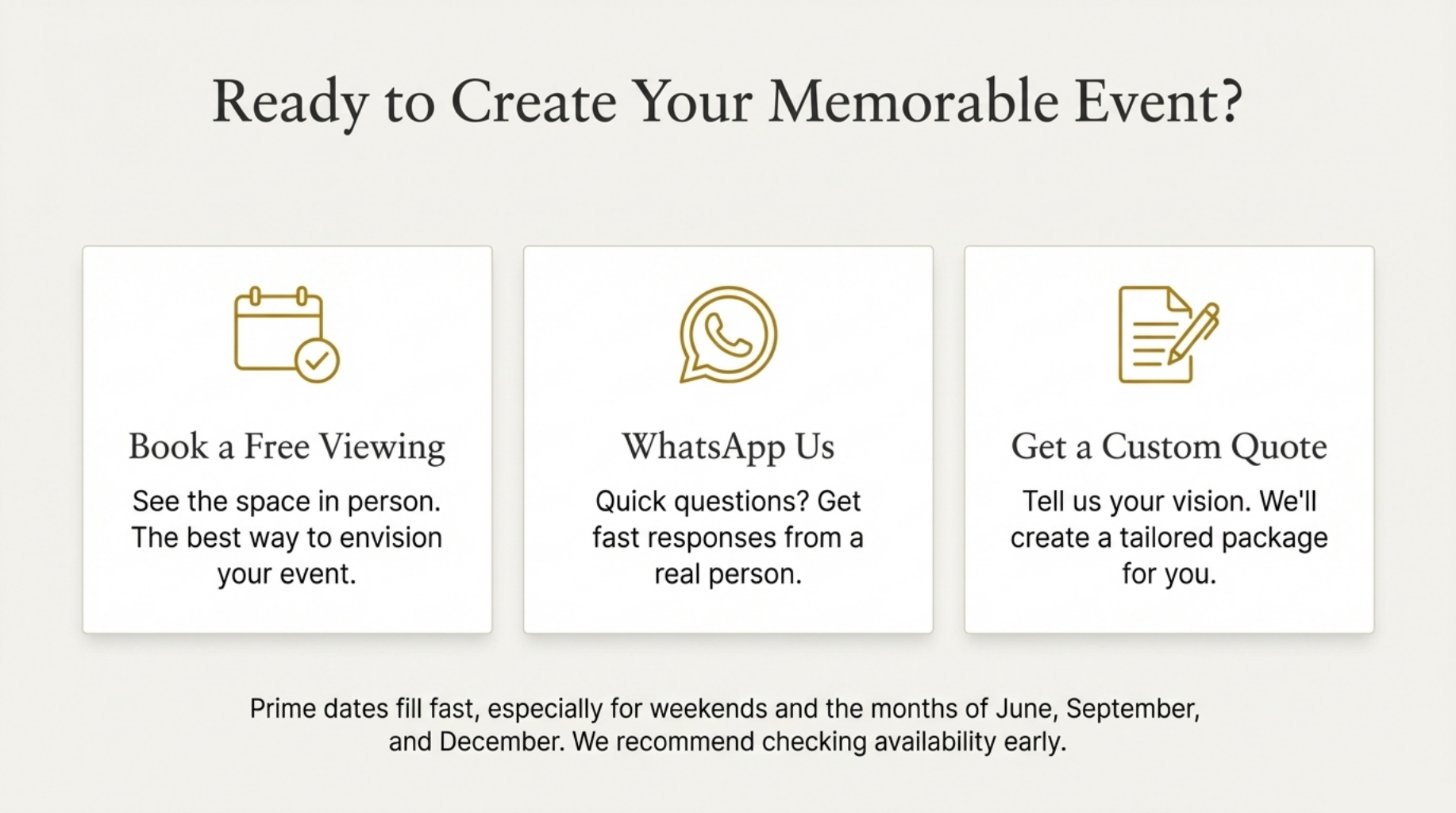 Ready to Create Your Memorable Event?

Book a Free Viewing

See the space in person. The best way to envision your event.

WhatsApp Us

Quick questions? Get fast responses from a real person.

Get a Custom Quote

Tell us your vision. We'll create a tailored package for you.

Prime dates fill fast, especially for weekends and the months of June, September, and December. We recommend checking availability early.